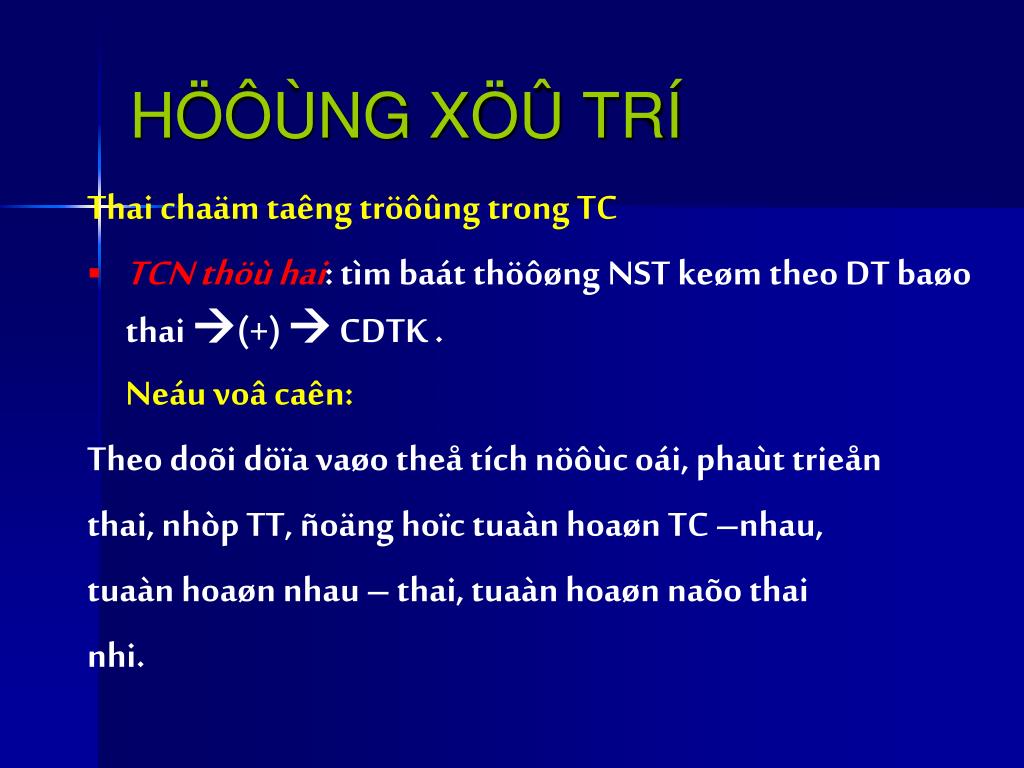 HÖÔÙNG XÖÛ TRÍ

Thai chaäm taêng tröôûng trong TC

▪ TCN thöù hai: tìm baát thöôøng NST keøm theo DT baøo thai →(+) → CDTK .

Neáu voâ caên:

Theo doõi döïa vaøo theå tích nöôùc oái, phaùt trieån thai, nhòp TT, ñoäng hoïc tuaàn hoaøn TC –nhau, tuaàn hoaøn nhau – thai, tuaàn hoaøn naõo thai nhi.